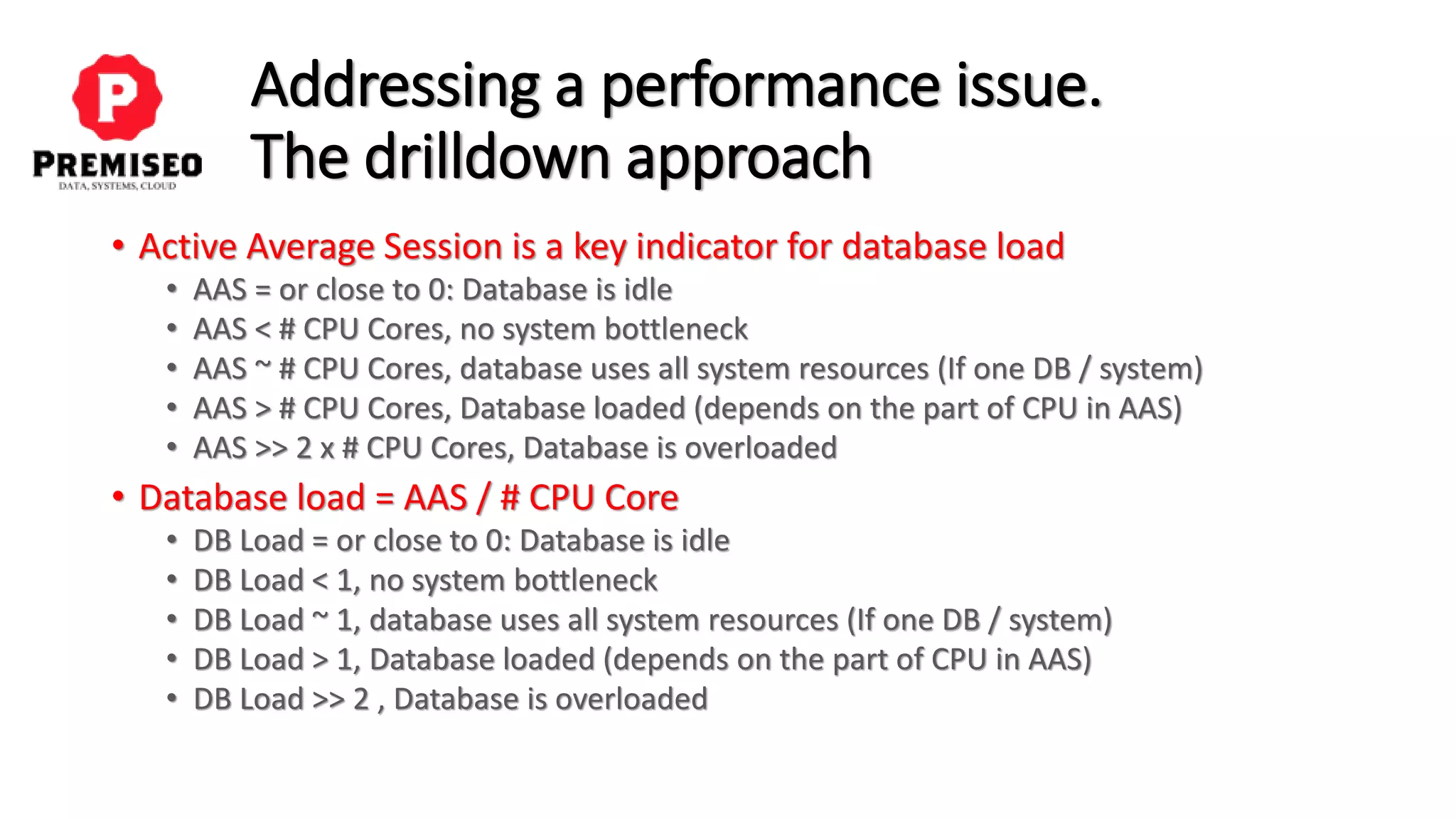 P
PREMISEO
DATA, SYSTEMS, CLOUD

Addressing a performance issue. The drilldown approach

• Active Average Session is a key indicator for database load
  • AAS = or close to 0: Database is idle
  • AAS < # CPU Cores, no system bottleneck
  • AAS ~ # CPU Cores, database uses all system resources (If one DB / system)
  • AAS > # CPU Cores, Database loaded (depends on the part of CPU in AAS)
  • AAS >> 2 x # CPU Cores, Database is overloaded
• Database load = AAS / # CPU Core
  • DB Load = or close to 0: Database is idle
  • DB Load < 1, no system bottleneck
  • DB Load ~ 1, database uses all system resources (If one DB / system)
  • DB Load > 1, Database loaded (depends on the part of CPU in AAS)
  • DB Load >> 2 , Database is overloaded